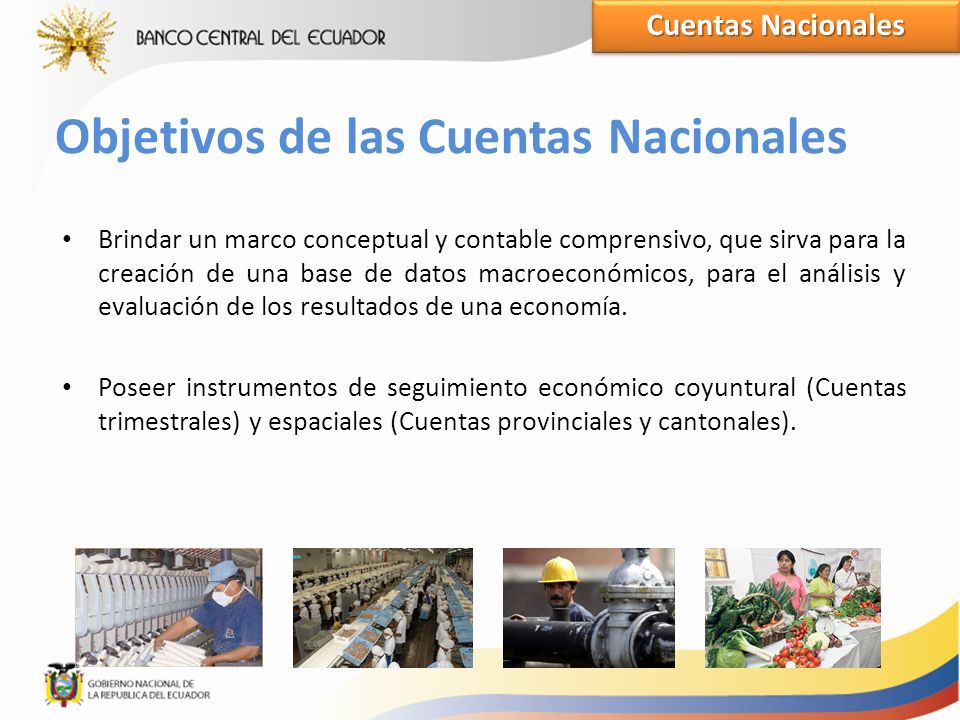 BANCO CENTRAL DEL ECUADOR

Cuentas Nacionales

Objetivos de las Cuentas Nacionales

• Brindar un marco conceptual y contable comprensivo, que sirva para la creación de una base de datos macroeconómicos, para el análisis y evaluación de los resultados de una economía.

• Poseer instrumentos de seguimiento económico coyuntural (Cuentas trimestrales) y espaciales (Cuentas provinciales y cantonales).

GOBIERNO NACIONAL DE LA REPUBLICA DEL ECUADOR